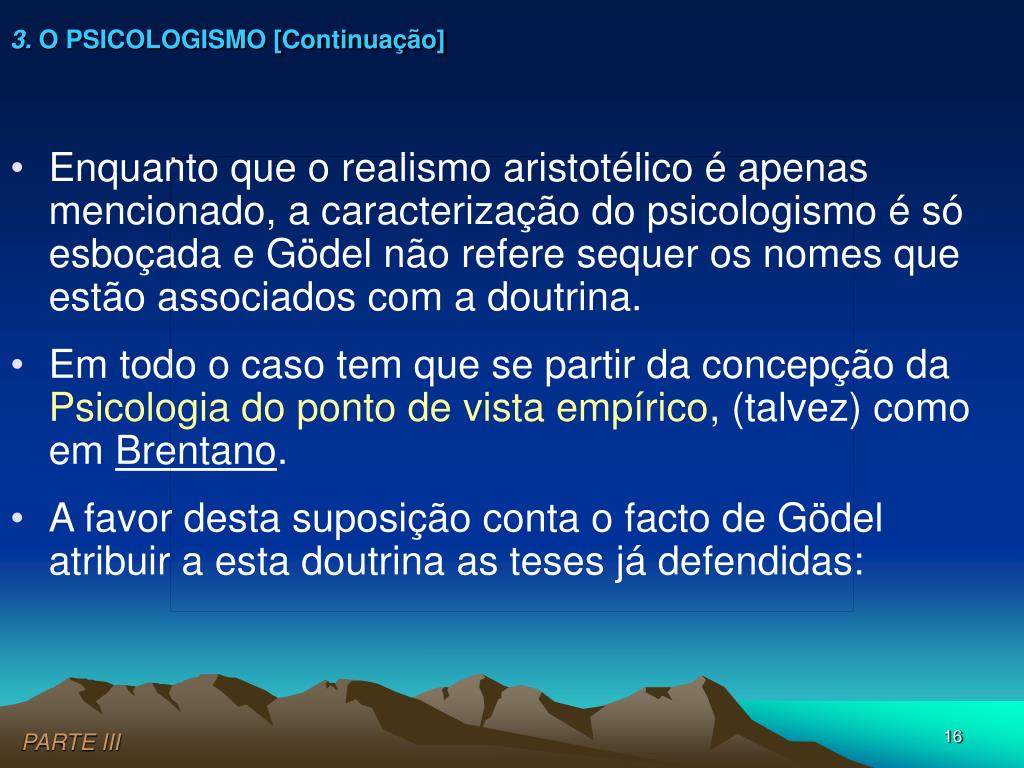 3. O PSICOLOGISMO [Continuação]

• Enquanto que o realismo aristotélico é apenas mencionado, a caracterização do psicologismo é só esboçada e Gödel não refere sequer os nomes que estão associados com a doutrina.

• Em todo o caso tem que se partir da concepção da Psicologia do ponto de vista empírico, (talvez) como em Brentano.

• A favor desta suposição conta o facto de Gödel atribuir a esta doutrina as teses já defendidas:

PARTE III

16